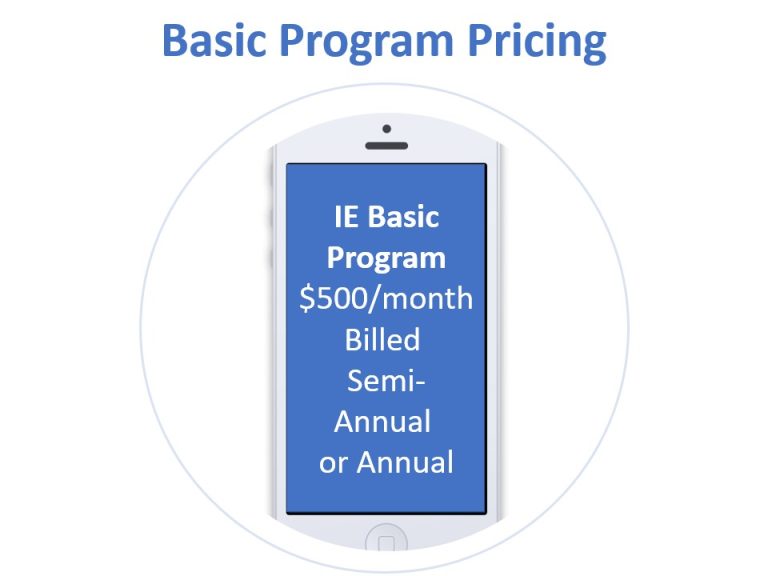 Basic Program Pricing

IE Basic Program
\$500/month Billed Semi-Annual or Annual